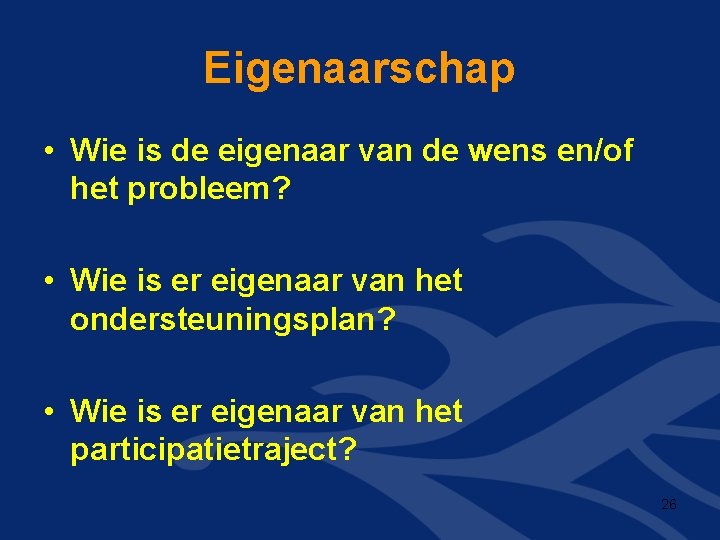 Eigenaarschap

• Wie is de eigenaar van de wens en/of het probleem?

• Wie is er eigenaar van het ondersteuningsplan?

• Wie is er eigenaar van het participatietraject?

26